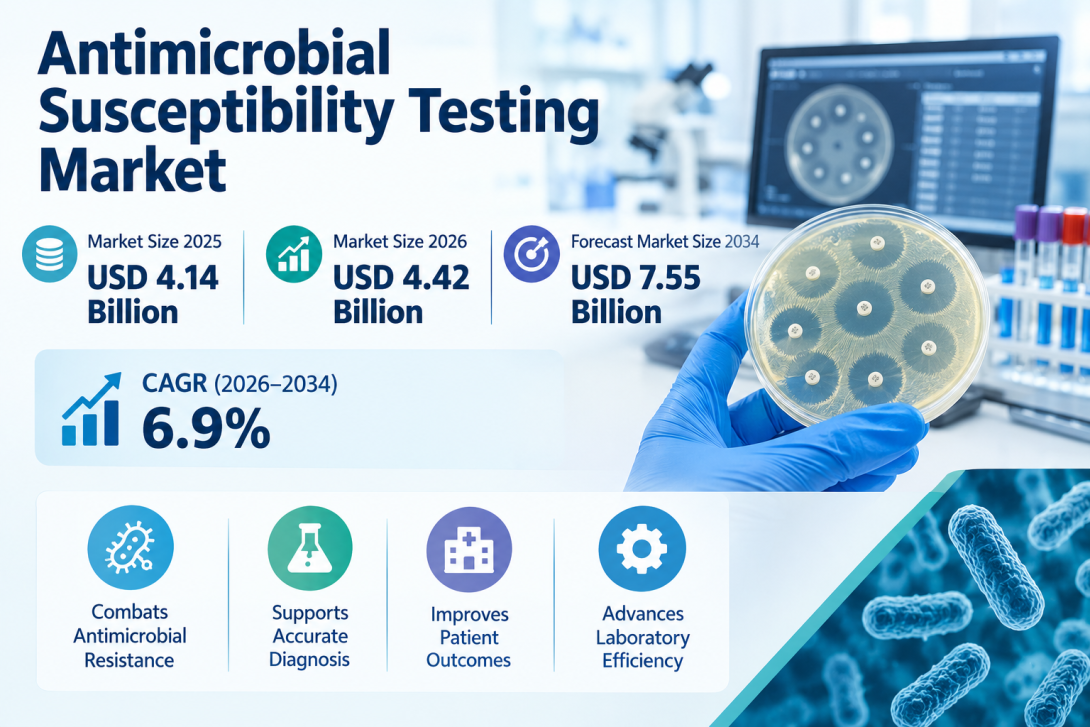 Antimicrobial Susceptibility Testing Market

Market Size 2025
USD 4.14 Billion

Market Size 2026
USD 4.42 Billion

Forecast Market Size 2034
USD 7.55 Billion

CAGR (2026–2034)
6.9%

Combats Antimicrobial Resistance

Supports Accurate Diagnosis

Improves Patient Outcomes

Advances Laboratory Efficiency